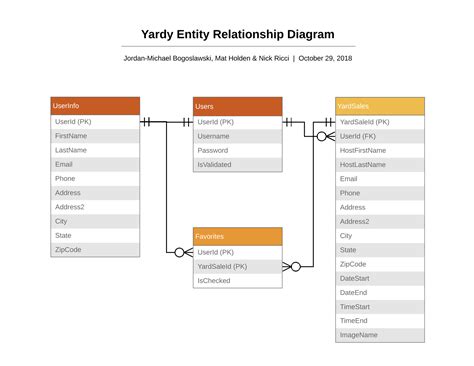 Yardy Entity Relationship Diagram

Jordan-Michael Bogoslawski, Mat Holden & Nick Ricci | October 29, 2018

UserInfo
UserId (PK)
FirstName
LastName
Email
Phone
Address
Address2
City
State
ZipCode

Users
UserId (PK)
Username
Password
IsValidated

Favorites
UserId (PK)
YardSaleId (PK)
IsChecked

YardSales
YardSaleId (PK)
UserId (FK)
HostFirstName
HostLastName
Email
Phone
Address
Address2
City
State
ZipCode
DateStart
DateEnd
TimeStart
TimeEnd
ImageName